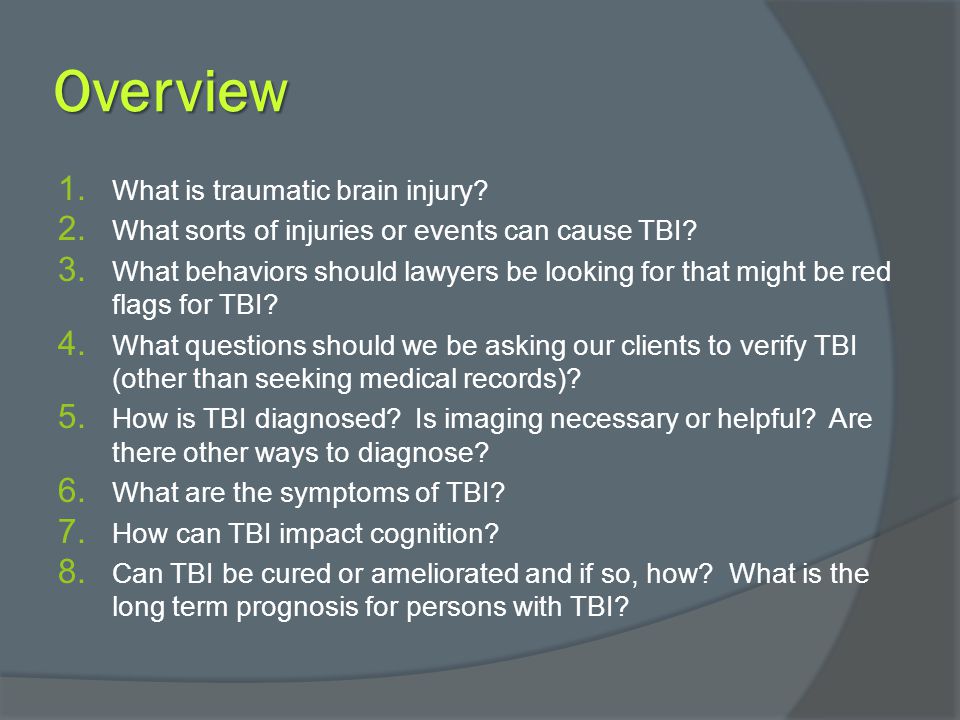 Overview

1. What is traumatic brain injury?
2. What sorts of injuries or events can cause TBI?
3. What behaviors should lawyers be looking for that might be red flags for TBI?
4. What questions should we be asking our clients to verify TBI (other than seeking medical records)?
5. How is TBI diagnosed? Is imaging necessary or helpful? Are there other ways to diagnose?
6. What are the symptoms of TBI?
7. How can TBI impact cognition?
8. Can TBI be cured or ameliorated and if so, how? What is the long term prognosis for persons with TBI?